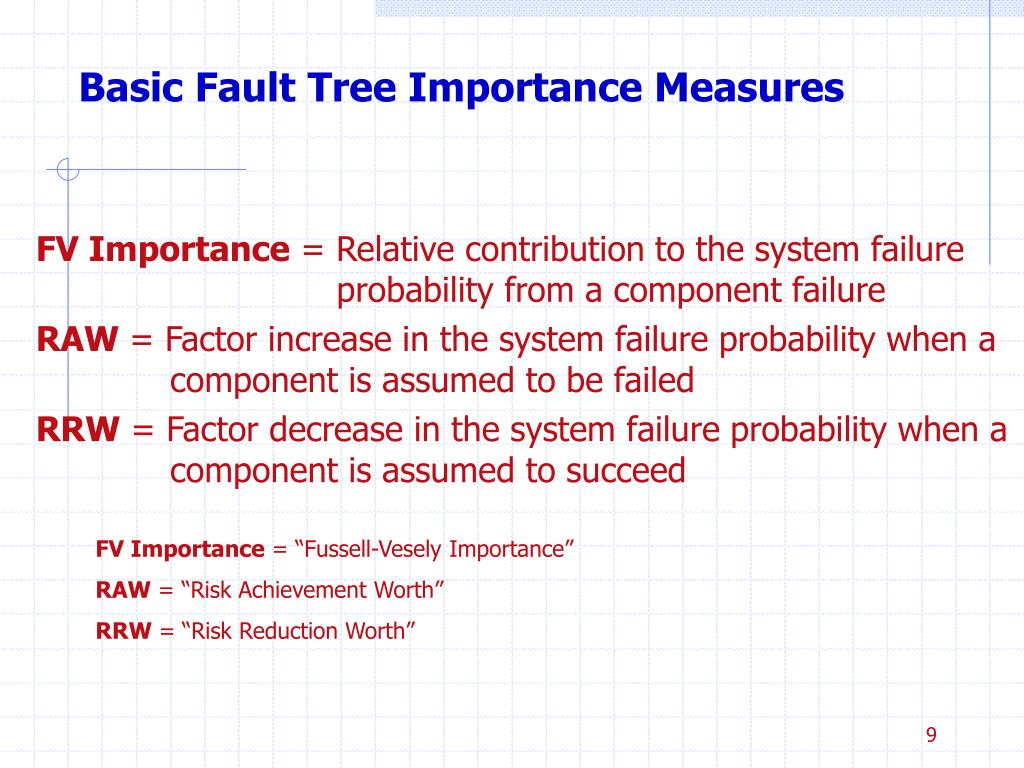 Basic Fault Tree Importance Measures

FV Importance = Relative contribution to the system failure probability from a component failure

RAW = Factor increase in the system failure probability when a component is assumed to be failed

RRW = Factor decrease in the system failure probability when a component is assumed to succeed

FV Importance = “Fussell-Vesely Importance”

RAW = “Risk Achievement Worth”

RRW = “Risk Reduction Worth”

9